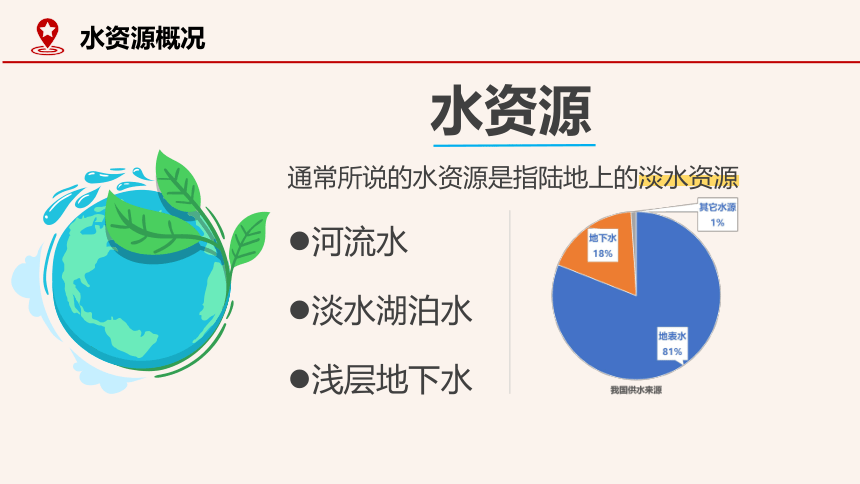 水资源概况

水资源

通常所说的水资源是指陆地上的淡水资源

●河流水

●淡水湖泊水

●浅层地下水

其它水源
1%

地下水
18%

地表水
81%

我国供水来源